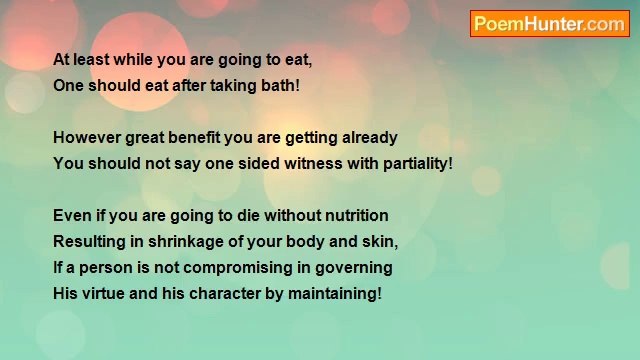 PoemHunter.com

At least while you are going to eat,
One should eat after taking bath!

However great benefit you are getting already
You should not say one sided witness with partiality!

Even if you are going to die without nutrition
Resulting in shrinkage of your body and skin,
If a person is not compromising in governing
His virtue and his character by maintaining!